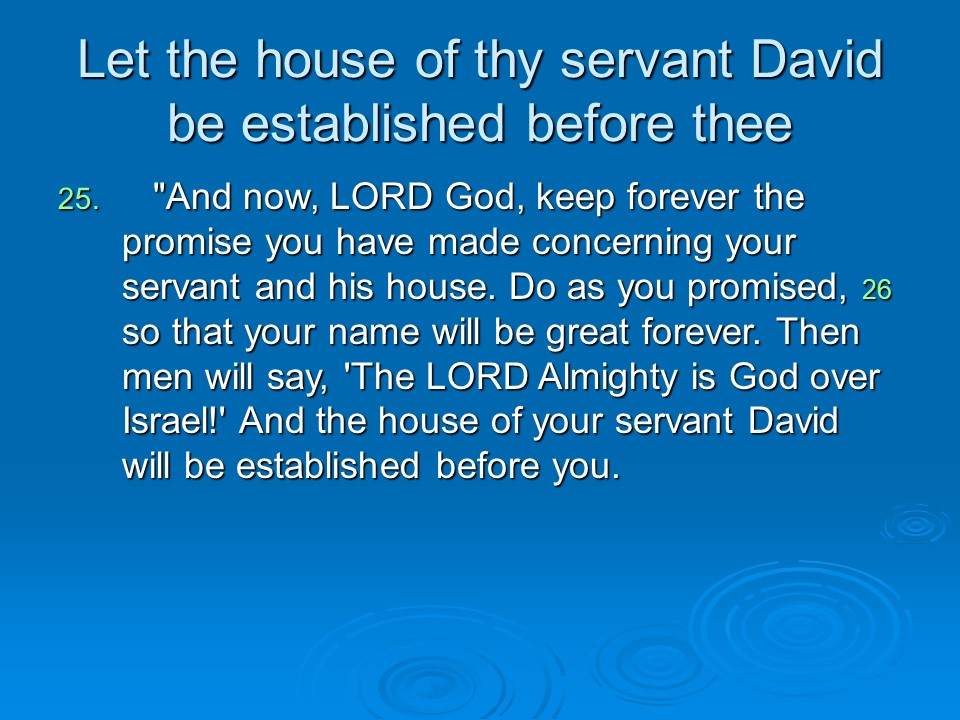 Let the house of thy servant David be established before thee

25. "And now, LORD God, keep forever the promise you have made concerning your servant and his house. Do as you promised, 26 so that your name will be great forever. Then men will say, 'The LORD Almighty is God over Israel!' And the house of your servant David will be established before you.